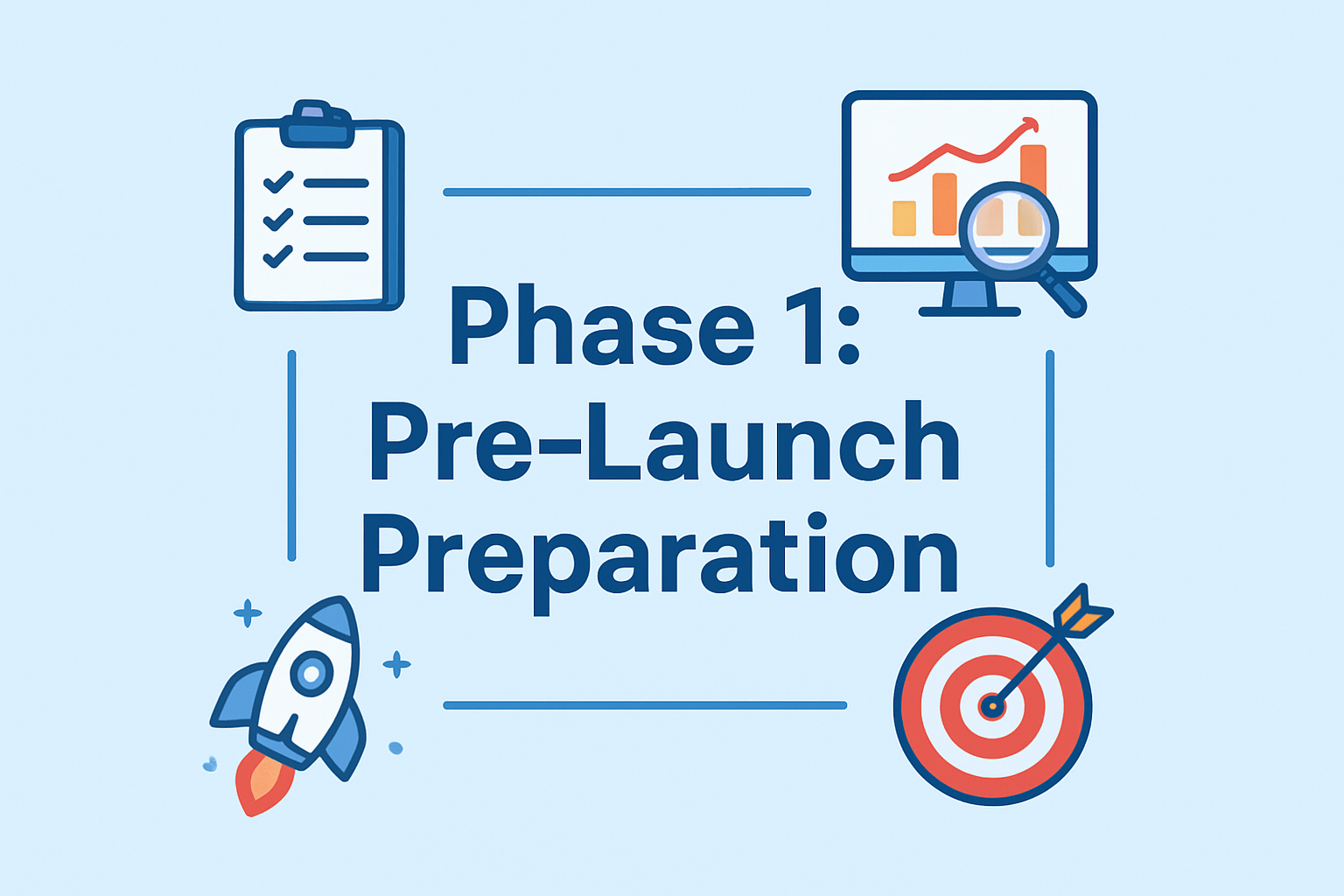 Phase 1:
Pre-Launch
Preparation